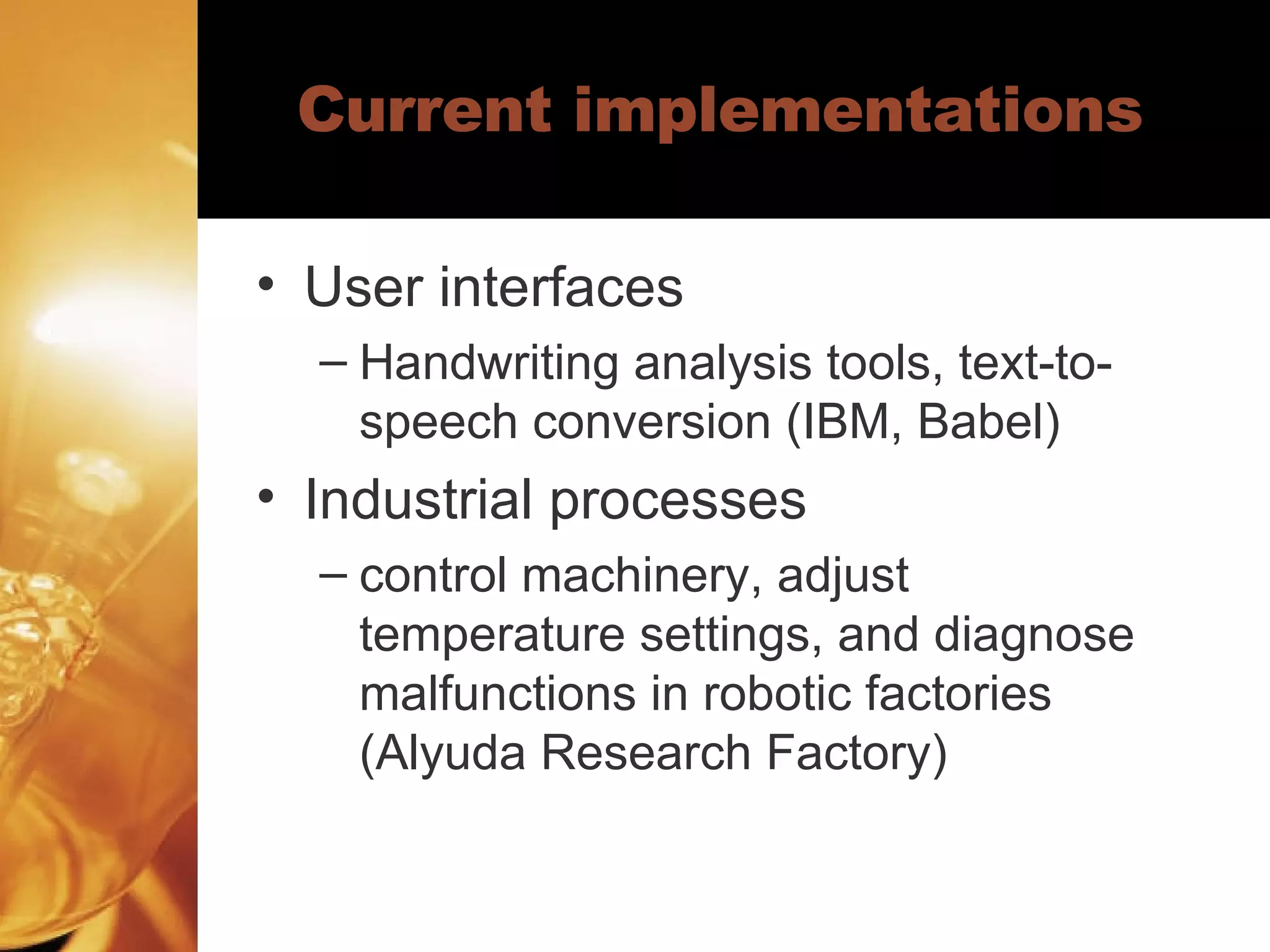 Current implementations

• User interfaces
– Handwriting analysis tools, text-to-speech conversion (IBM, Babel)

• Industrial processes
– control machinery, adjust temperature settings, and diagnose malfunctions in robotic factories (Alyuda Research Factory)